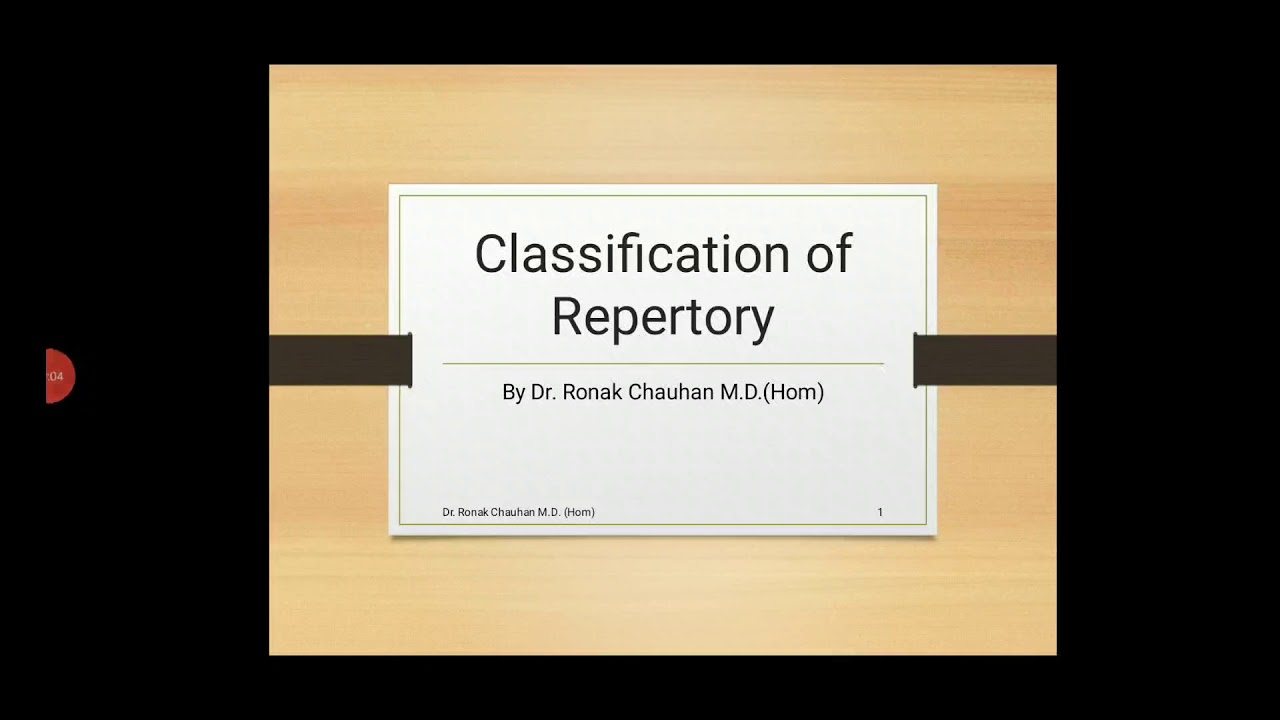 :04

Classification of Repertory

By Dr. Ronak Chauhan M.D.(Hom)

Dr. Ronak Chauhan M.D. (Hom)

1